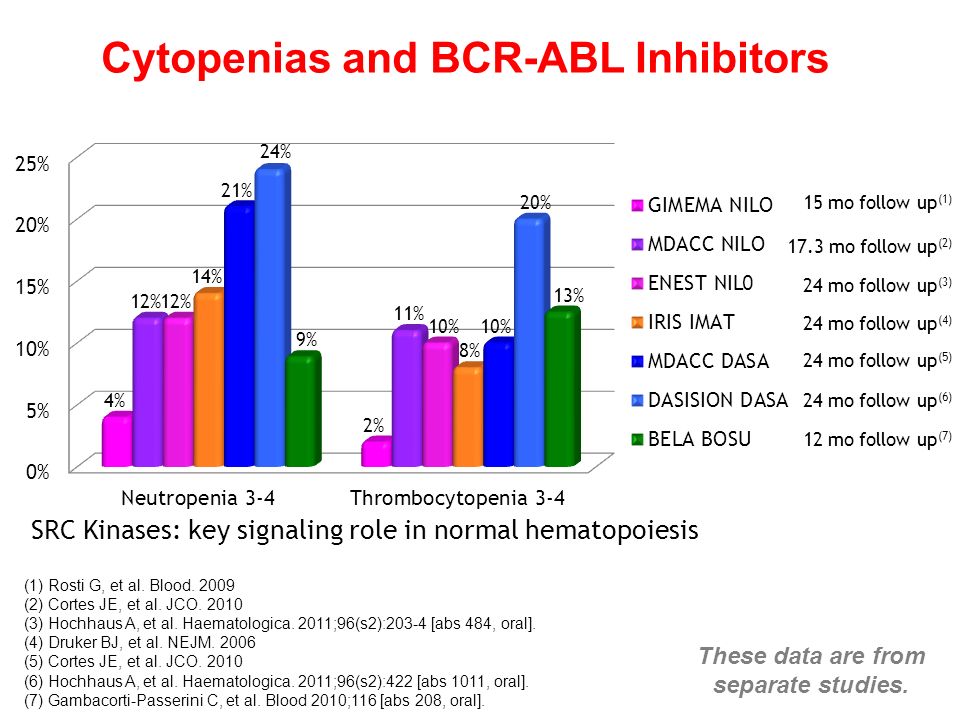 Cytopenias and BCR-ABL Inhibitors

25%
20%
15%
10%
5%
0%

4%
12%
12%
14%
21%
24%
9%

2%
11%
10%
8%
10%
20%
13%

Neutropenia 3-4
Thrombocytopenia 3-4

GIMEMA NILO 15 mo follow up$^{(1)}$
MDACC NILO 17.3 mo follow up$^{(2)}$
ENEST NIL0 24 mo follow up$^{(3)}$
IRIS IMAT 24 mo follow up$^{(4)}$
MDACC DASA 24 mo follow up$^{(5)}$
DASISION DASA 24 mo follow up$^{(6)}$
BELA BOSU 12 mo follow up$^{(7)}$

SRC Kinases: key signaling role in normal hematopoiesis

(1) Rosti G, et al. Blood. 2009
(2) Cortes JE, et al. JCO. 2010
(3) Hochhaus A, et al. Haematologica. 2011;96(s2):203-4 [abs 484, oral].
(4) Druker BJ, et al. NEJM. 2006
(5) Cortes JE, et al. JCO. 2010
(6) Hochhaus A, et al. Haematologica. 2011;96(s2):422 [abs 1011, oral].
(7) Gambacorti-Passerini C, et al. Blood 2010;116 [abs 208, oral].

These data are from separate studies.